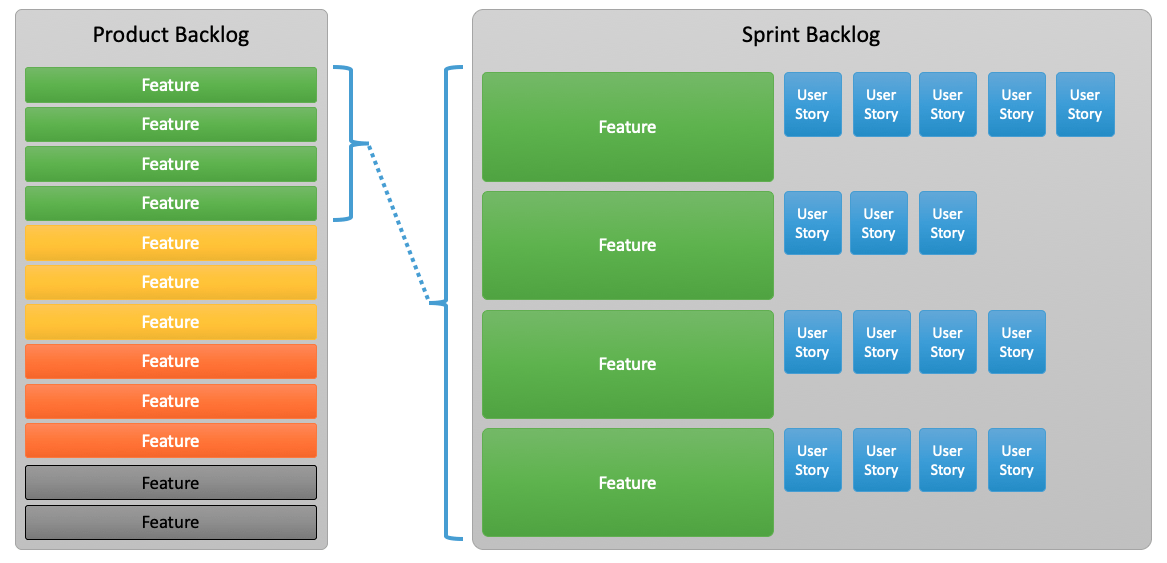 Product Backlog

Feature

Feature

Feature

Feature

Feature

Feature

Feature

Feature

Feature

Feature

Feature

Feature

Sprint Backlog

Feature

User Story

User Story

User Story

User Story

User Story

Feature

User Story

User Story

User Story

Feature

User Story

User Story

User Story

User Story

Feature

User Story

User Story

User Story

User Story